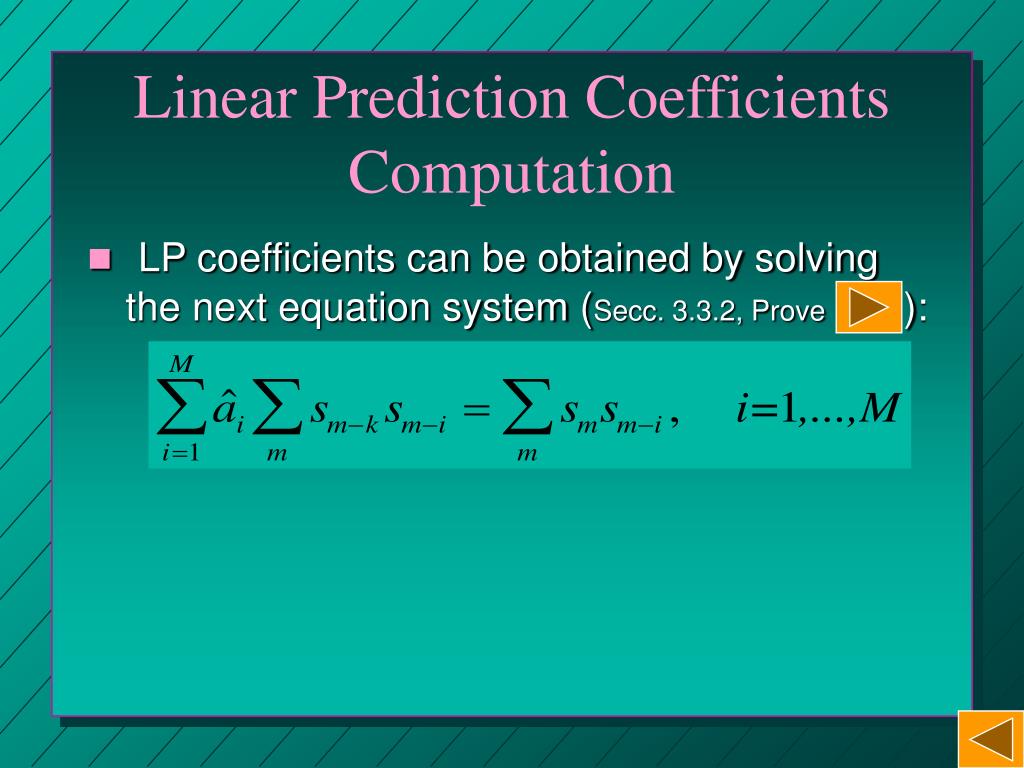 Linear Prediction Coefficients Computation

LP coefficients can be obtained by solving the next equation system (Secc. 3.3.2, Prove ):

$\sum_{i=1}^{M} \hat{a}_i \sum_{m} s_{m-k} s_{m-i} = \sum_{m} s_m s_{m-i}, \quad i=1,...,M$